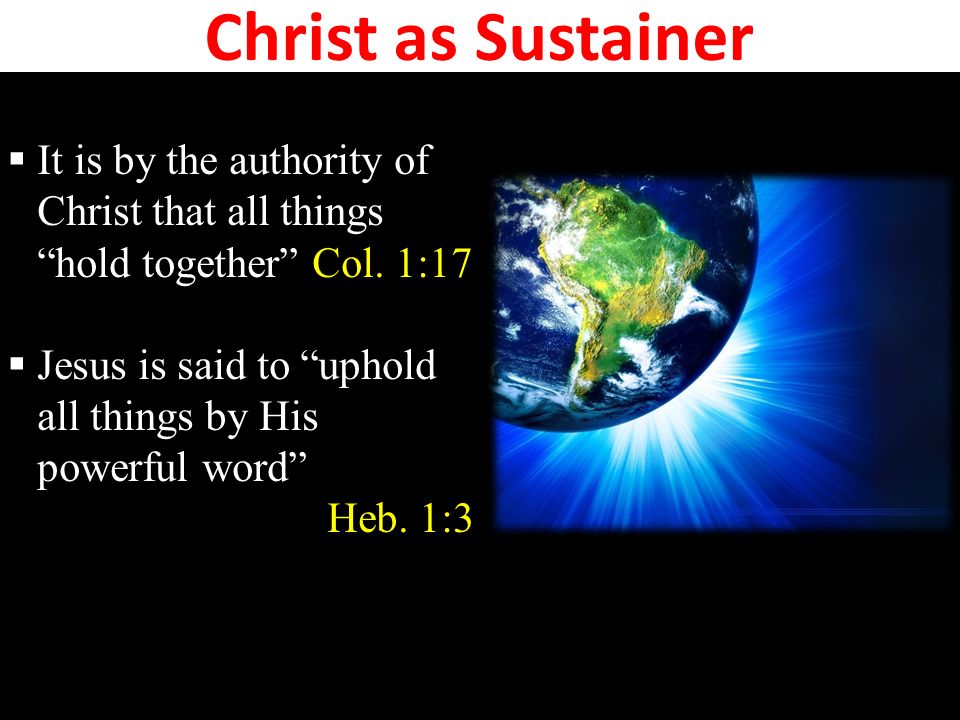 Christ as Sustainer

▪ It is by the authority of Christ that all things “hold together” Col. 1:17

▪ Jesus is said to “uphold all things by His powerful word” Heb. 1:3